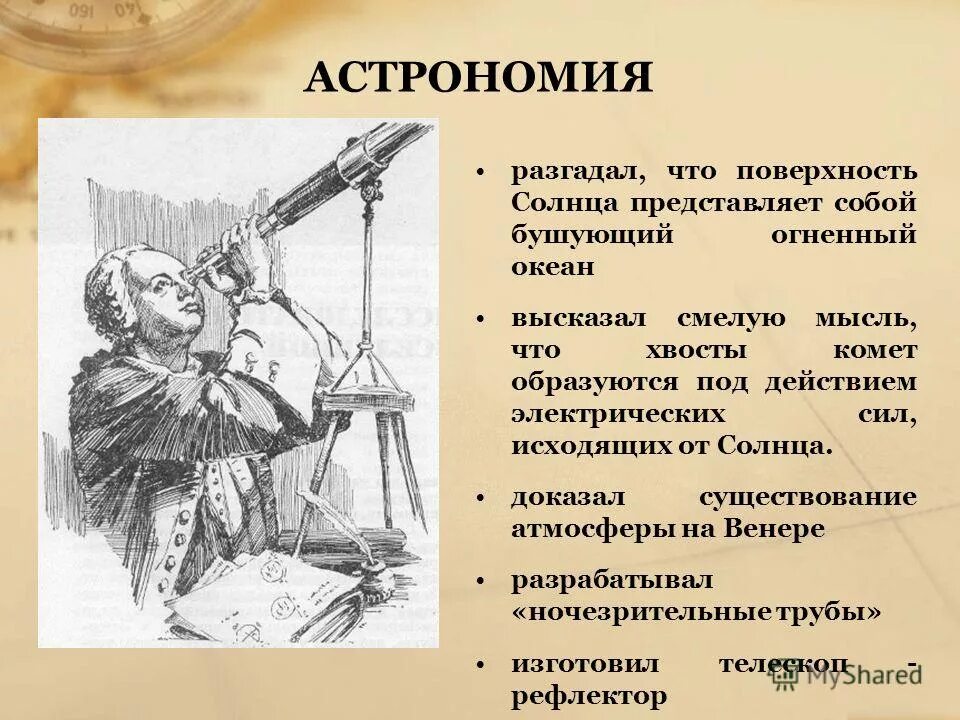 АСТРОНОМИЯ

• разгадал, что поверхность Солнца представляет собой бушующий огненный океан

• высказал смелую мысль, что хвосты комет образуются под действием электрических сил, исходящих от Солнца.

• доказал существование атмосферы на Венере

• разрабатывал «ночезрительные трубы»

• изготовил телескоп - рефлектор

MyShared